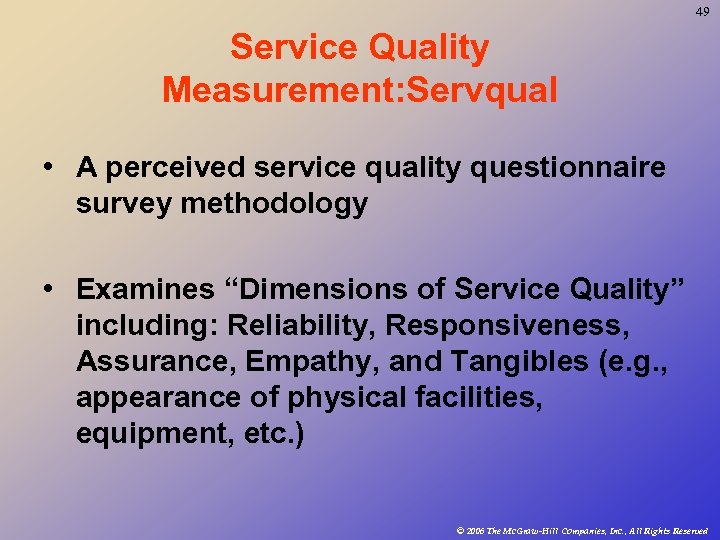 49

Service Quality Measurement:Servqual

• A perceived service quality questionnaire survey methodology

• Examines “Dimensions of Service Quality” including: Reliability, Responsiveness, Assurance, Empathy, and Tangibles (e.g., appearance of physical facilities, equipment, etc.)

© 2006 The McGraw-Hill Companies, Inc., All Rights Reserved